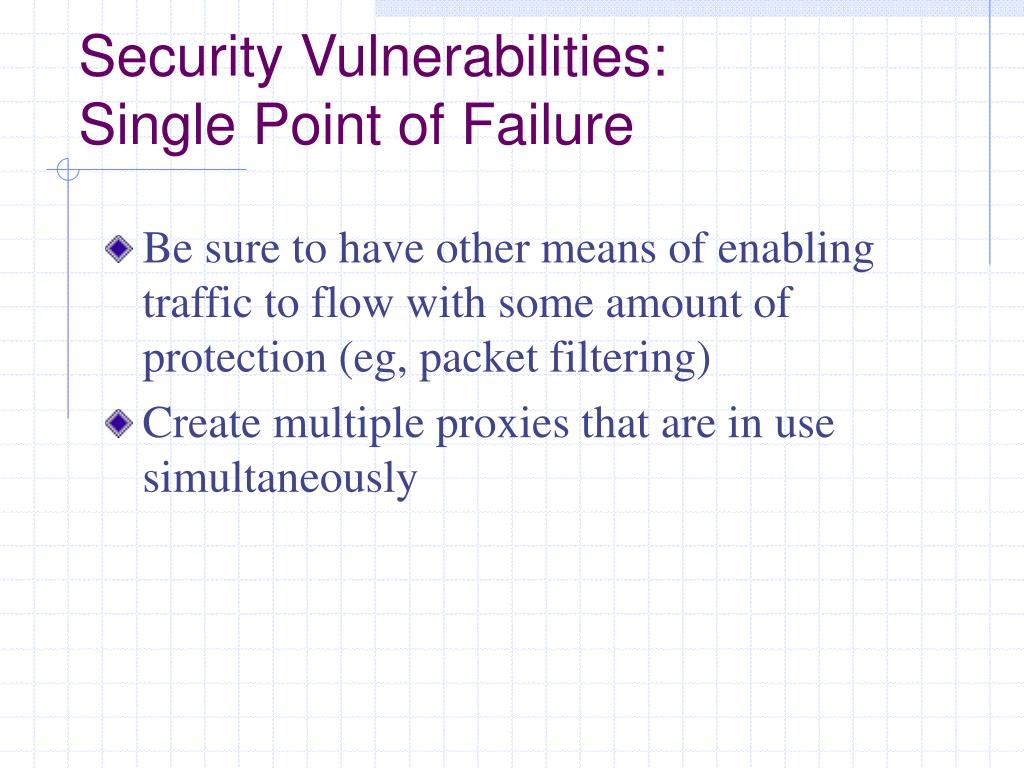 Security Vulnerabilities:
Single Point of Failure

Be sure to have other means of enabling traffic to flow with some amount of protection (eg, packet filtering)

Create multiple proxies that are in use simultaneously